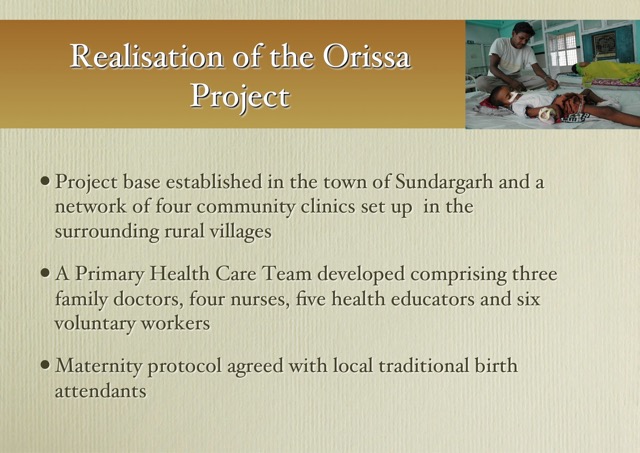 Realisation of the Orissa Project

• Project base established in the town of Sundargarh and a network of four community clinics set up in the surrounding rural villages

• A Primary Health Care Team developed comprising three family doctors, four nurses, five health educators and six voluntary workers

• Maternity protocol agreed with local traditional birth attendants